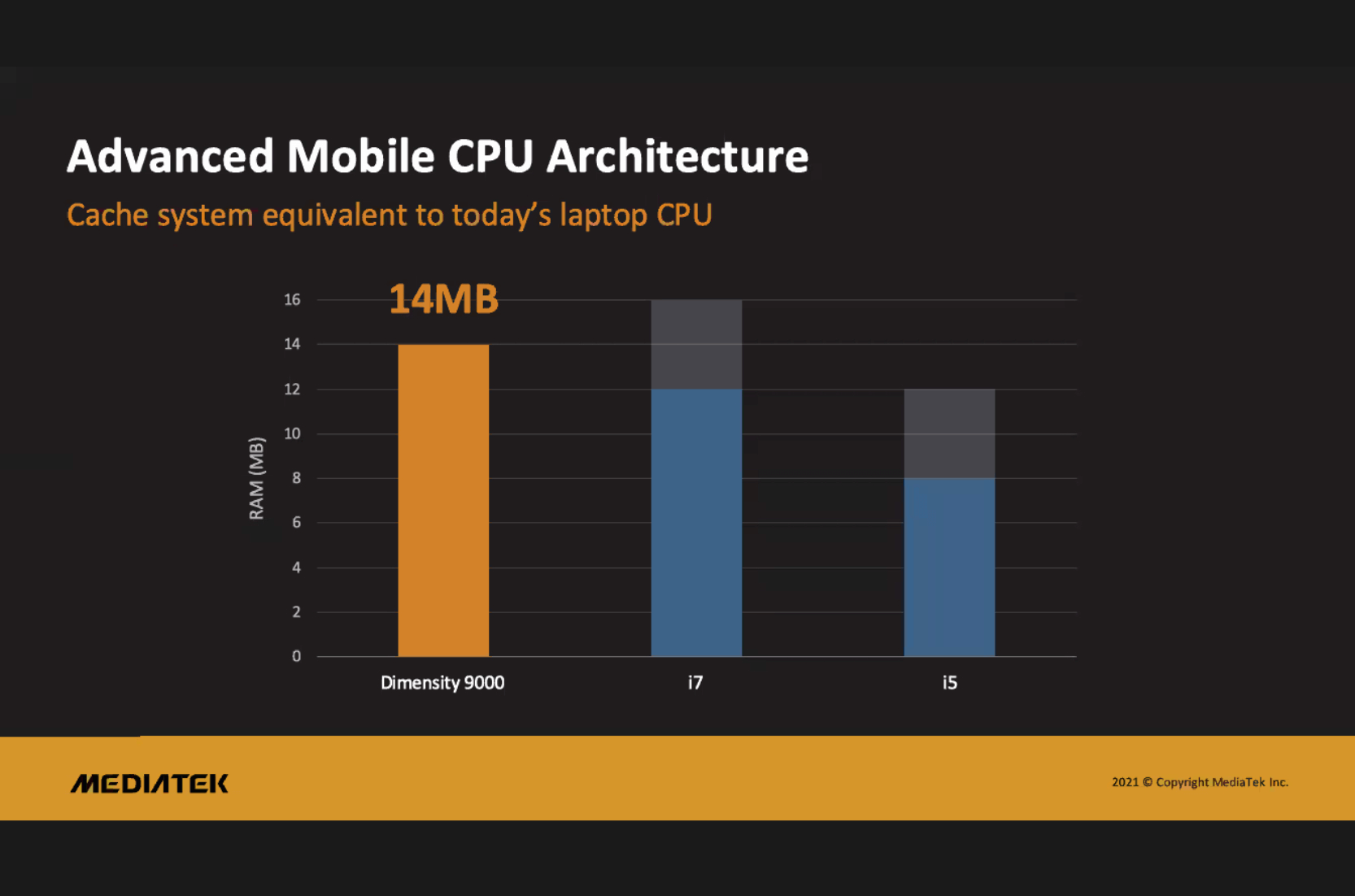 Advanced Mobile CPU Architecture

Cache system equivalent to today's laptop CPU

14MB

RAM (MB)

16
14
12
10
8
6
4
2
0

Dimensity 9000
i7
i5

MEDIATEK

2021 © Copyright MediaTek Inc.